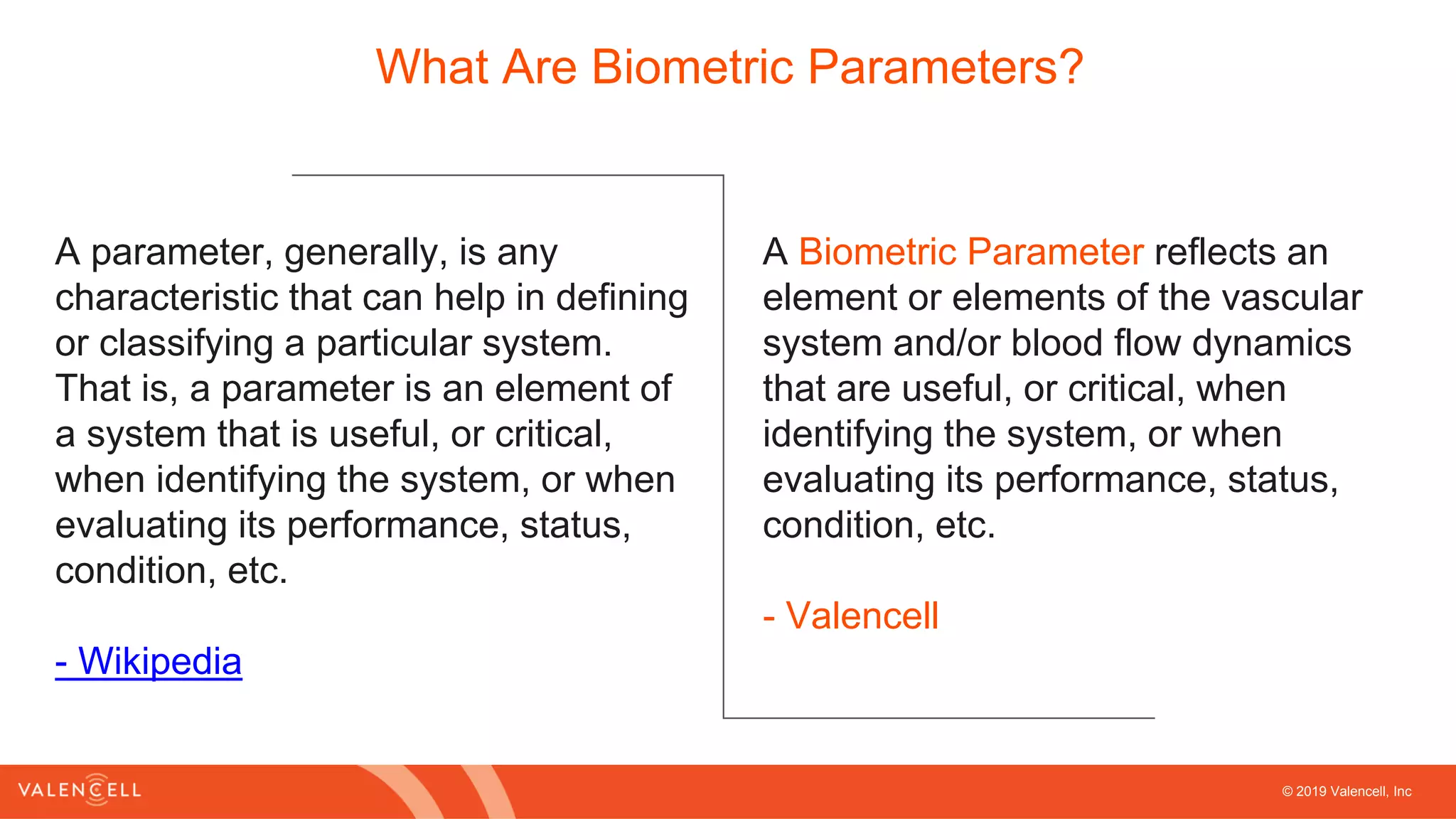 What Are Biometric Parameters?

A parameter, generally, is any characteristic that can help in defining or classifying a particular system. That is, a parameter is an element of a system that is useful, or critical, when identifying the system, or when evaluating its performance, status, condition, etc.

- Wikipedia

A Biometric Parameter reflects an element or elements of the vascular system and/or blood flow dynamics that are useful, or critical, when identifying the system, or when evaluating its performance, status, condition, etc.

- Valencell

VALENCELL

© 2019 Valencell, Inc